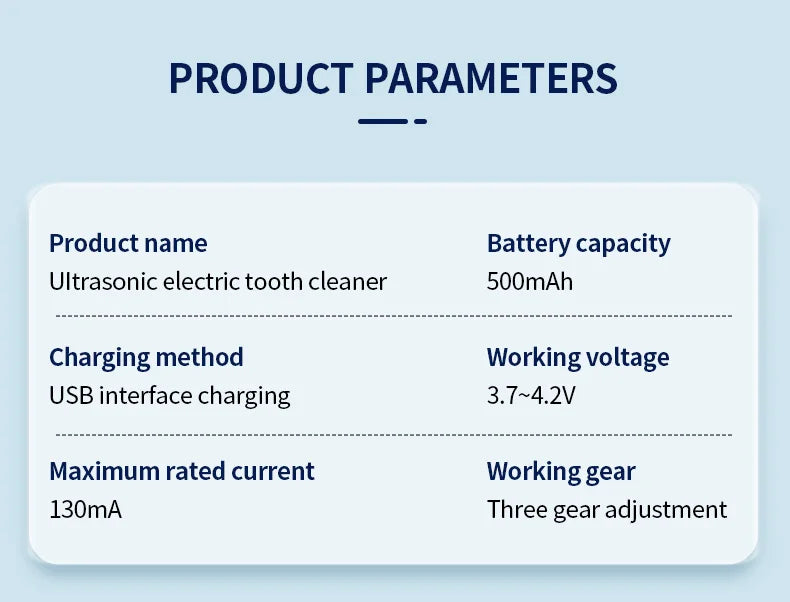 PRODUCT PARAMETERS

Product name
Ultrasonic electric tooth cleaner

Battery capacity
500mAh

Charging method
USB interface charging

Working voltage
3.7~4.2V

Maximum rated current
130mA

Working gear
Three gear adjustment